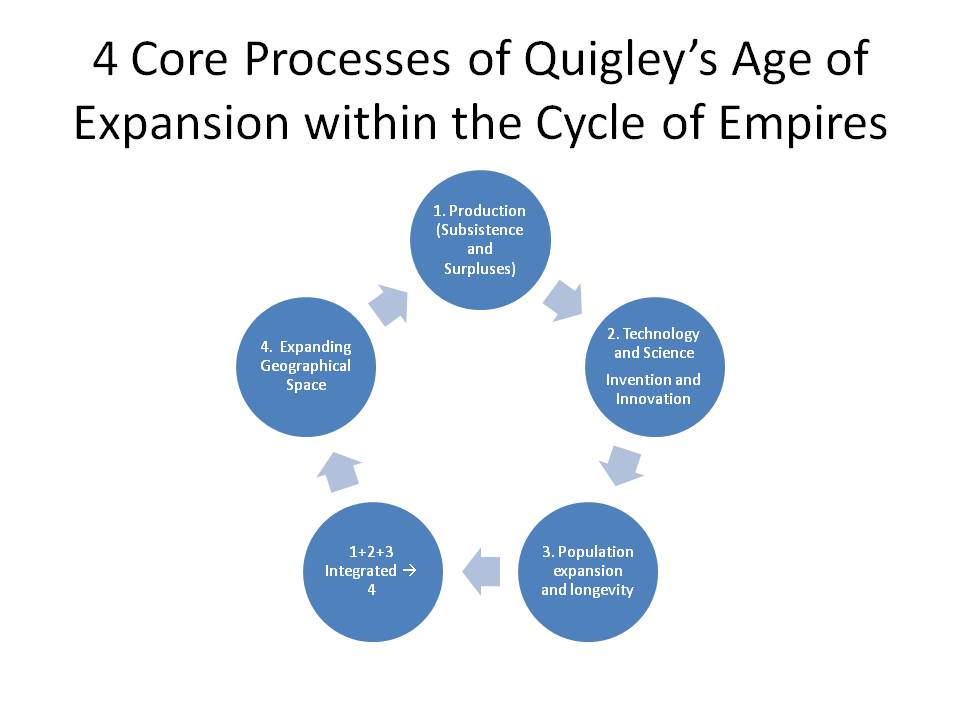 4 Core Processes of Quigley's Age of Expansion within the Cycle of Empires

1. Production (Subsistence and Surpluses)

2. Technology and Science

Invention and Innovation

3. Population expansion and longevity

1+2+3 Integrated → 4

4. Expanding Geographical Space